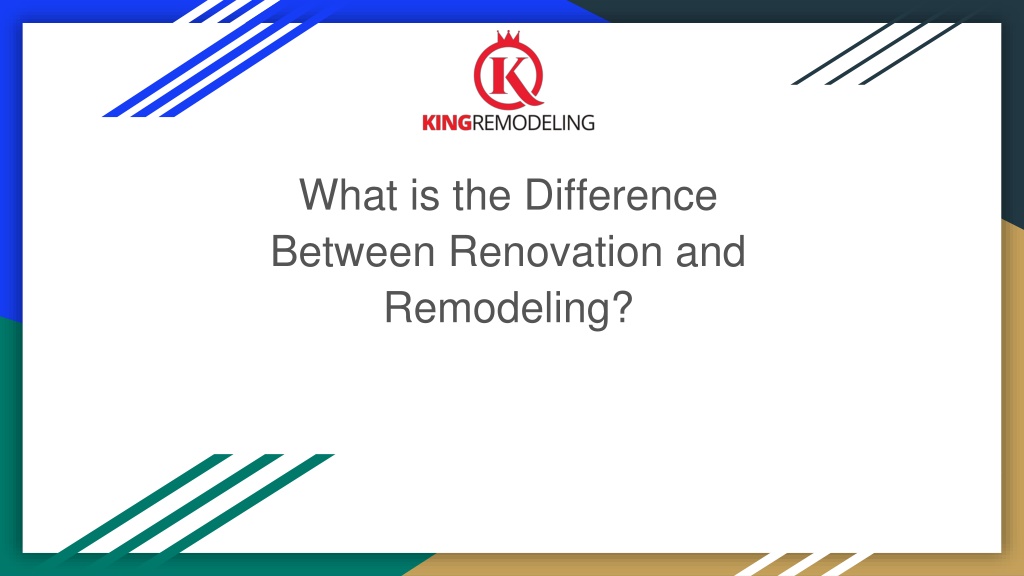 K
KINGREMODELING

What is the Difference Between Renovation and Remodeling?